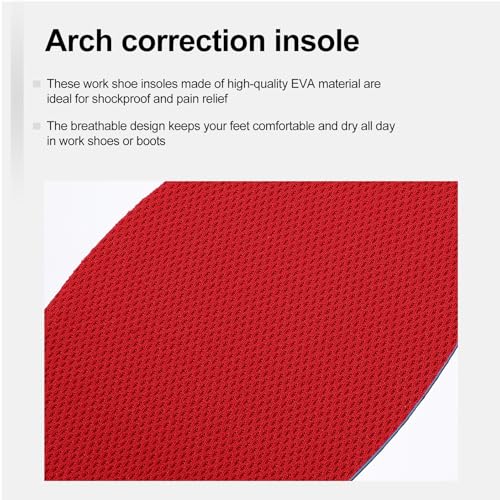 Arch correction insole

These work shoe insoles made of high-quality EVA material are ideal for shockproof and pain relief

The breathable design keeps your feet comfortable and dry all day in work shoes or boots